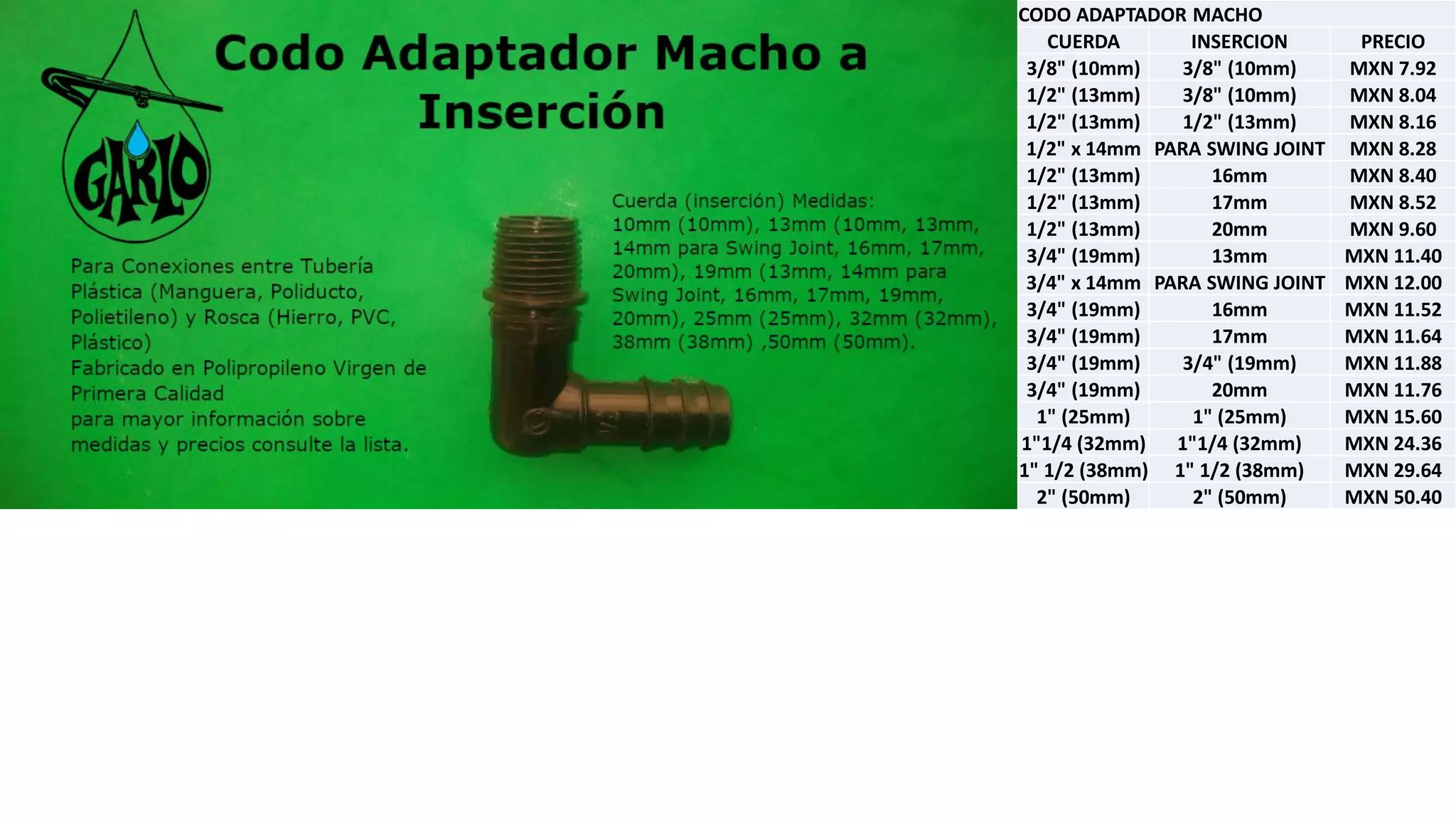 GARLO

Codo Adaptador Macho a Inserción

Para Conexiones entre Tubería Plástica (Manguera, Poliducto, Polietileno) y Rosca (Hierro, PVC, Plástico)
Fabricado en Polipropileno Virgen de Primera Calidad
para mayor información sobre medidas y precios consulte la lista.

Cuerda (inserción) Medidas:
10mm (10mm), 13mm (10mm, 13mm, 14mm para Swing Joint, 16mm, 17mm, 20mm), 19mm (13mm, 14mm para Swing Joint, 16mm, 17mm, 19mm, 20mm), 25mm (25mm), 32mm (32mm), 38mm (38mm) ,50mm (50mm).

CODO ADAPTADOR MACHO

| CUERDA | INSERCION | PRECIO |
|---|---|---|
| 3/8" (10mm) | 3/8" (10mm) | MXN 7.92 |
| 1/2" (13mm) | 3/8" (10mm) | MXN 8.04 |
| 1/2" (13mm) | 1/2" (13mm) | MXN 8.16 |
| 1/2" x 14mm | PARA SWING JOINT | MXN 8.28 |
| 1/2" (13mm) | 16mm | MXN 8.40 |
| 1/2" (13mm) | 17mm | MXN 8.52 |
| 1/2" (13mm) | 20mm | MXN 9.60 |
| 3/4" (19mm) | 13mm | MXN 11.40 |
| 3/4" x 14mm | PARA SWING JOINT | MXN 12.00 |
| 3/4" (19mm) | 16mm | MXN 11.52 |
| 3/4" (19mm) | 17mm | MXN 11.64 |
| 3/4" (19mm) | 3/4" (19mm) | MXN 11.88 |
| 3/4" (19mm) | 20mm | MXN 11.76 |
| 1" (25mm) | 1" (25mm) | MXN 15.60 |
| 1"1/4 (32mm) | 1"1/4 (32mm) | MXN 24.36 |
| 1" 1/2 (38mm) | 1" 1/2 (38mm) | MXN 29.64 |
| 2" (50mm) | 2" (50mm) | MXN 50.40 |